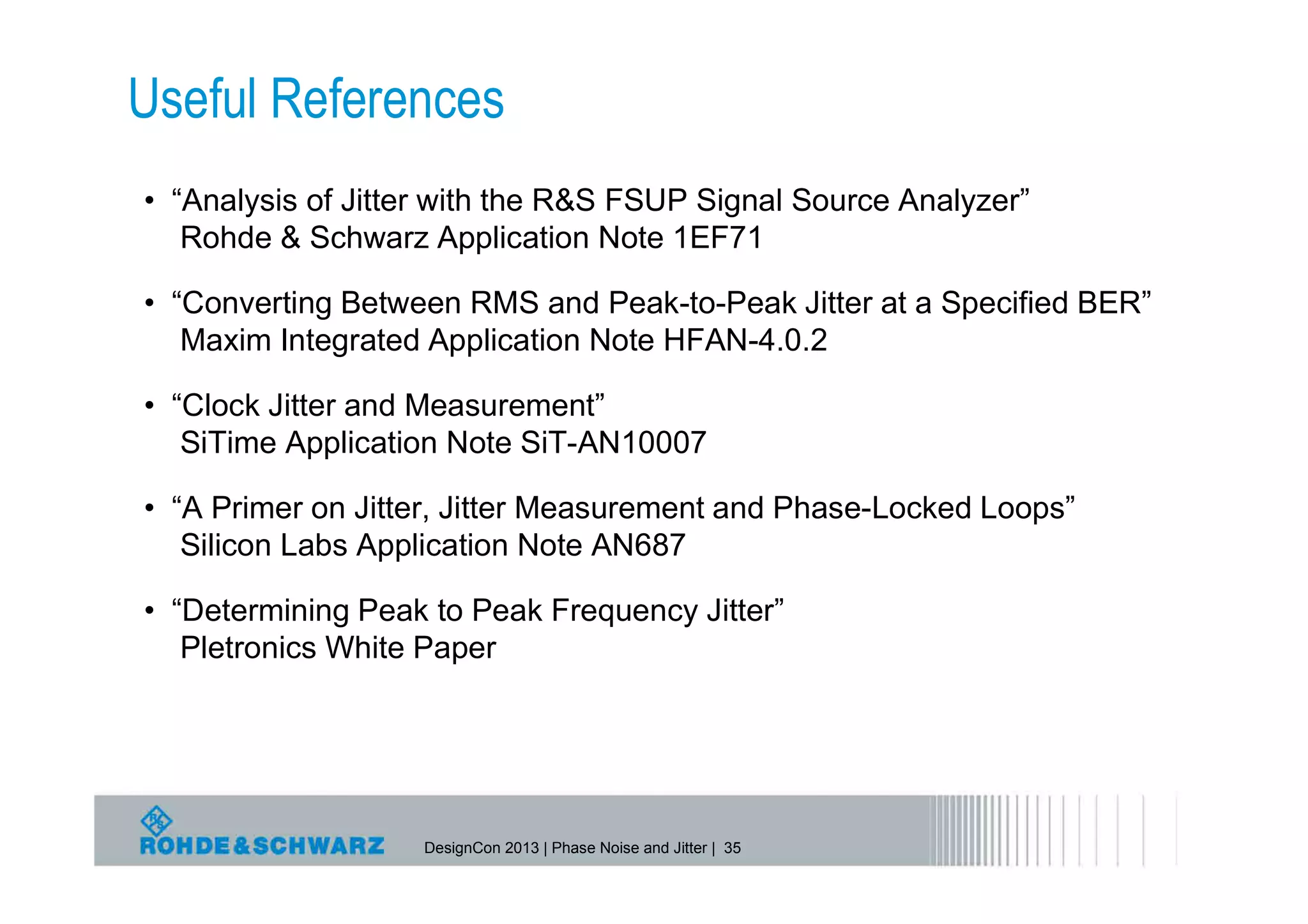 Useful References

• “Analysis of Jitter with the R&S FSUP Signal Source Analyzer” Rohde & Schwarz Application Note 1EF71

• “Converting Between RMS and Peak-to-Peak Jitter at a Specified BER” Maxim Integrated Application Note HFAN-4.0.2

• “Clock Jitter and Measurement” SiTime Application Note SiT-AN10007

• “A Primer on Jitter, Jitter Measurement and Phase-Locked Loops” Silicon Labs Application Note AN687

• “Determining Peak to Peak Frequency Jitter” Pletronics White Paper

R&S
ROHDE&SCHWARZ

DesignCon 2013 | Phase Noise and Jitter | 35